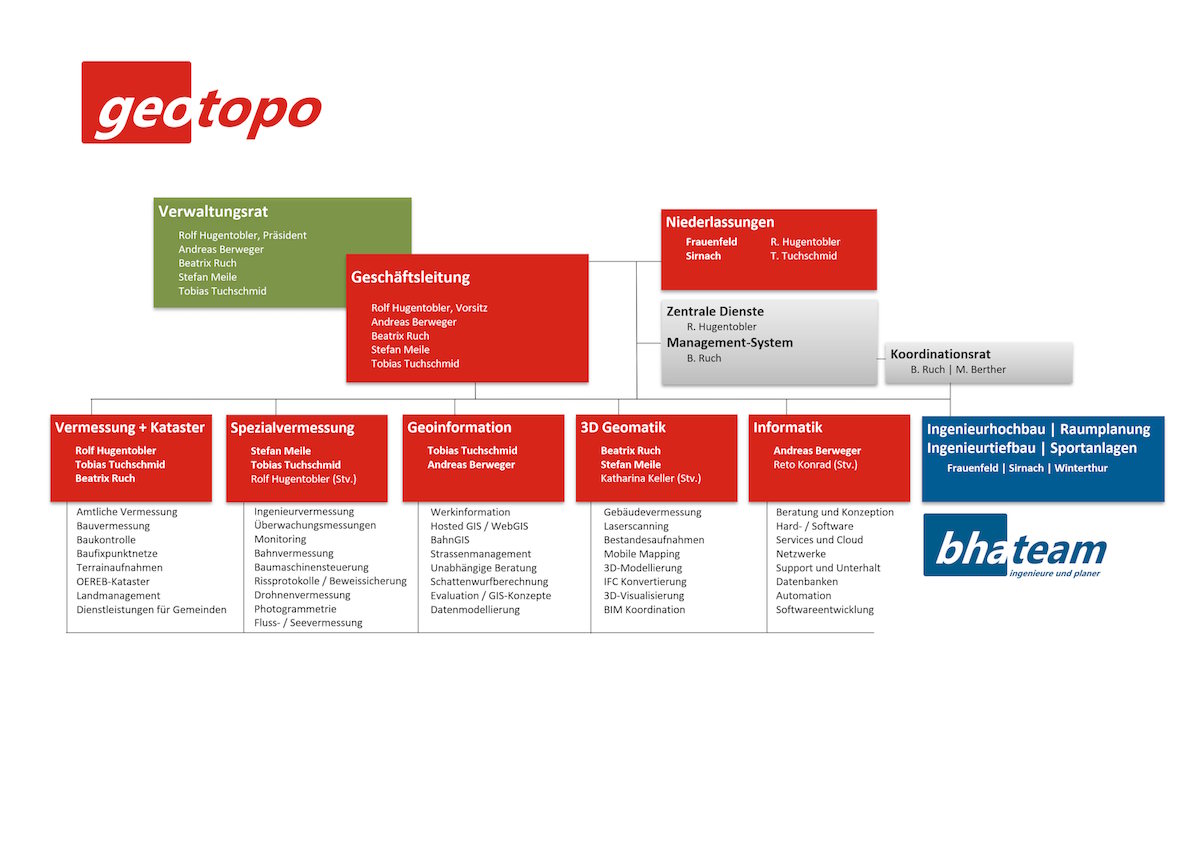 geotopo

Verwaltungsrat
Rolf Hugentobler, Präsident
Andreas Berweger
Beatrix Ruch
Stefan Meile
Tobias Tuchschmid

Geschäftsleitung
Rolf Hugentobler, Vorsitz
Andreas Berweger
Beatrix Ruch
Stefan Meile
Tobias Tuchschmid

Niederlassungen
Frauenfeld R. Hugentobler
Sirnach T. Tuchschmid

Zentrale Dienste
R. Hugentobler
Management-System
B. Ruch

Koordinationsrat
B. Ruch | M. Berther

Vermessung + Kataster
Rolf Hugentobler
Tobias Tuchschmid
Beatrix Ruch

Amtliche Vermessung
Bauvermessung
Baukontrolle
Baufixpunktnetze
Terrainaufnahmen
OEREB-Kataster
Landmanagement
Dienstleistungen für Gemeinden

Spezialvermessung
Stefan Meile
Tobias Tuchschmid
Rolf Hugentobler (Stv.)

Ingenieurvermessung
Überwachungsmessungen
Monitoring
Bahnvermessung
Baumaschinensteuerung
Rissprotokolle / Beweissicherung
Drohnenvermessung
Photogrammetrie
Fluss- / Seevermessung

Geoinformation
Tobias Tuchschmid
Andreas Berweger

Werkinformation
Hosted GIS / WebGIS
BahnGIS
Strassenmanagement
Unabhängige Beratung
Schattenwurfberechnung
Evaluation / GIS-Konzepte
Datenmodellierung

3D Geomatik
Beatrix Ruch
Stefan Meile
Katharina Keller (Stv.)

Gebäudevermessung
Laserscanning
Bestandesaufnahmen
Mobile Mapping
3D-Modellierung
IFC Konvertierung
3D-Visualisierung
BIM Koordination

Informatik
Andreas Berweger
Reto Konrad (Stv.)

Beratung und Konzeption
Hard- / Software
Services und Cloud
Netzwerke
Support und Unterhalt
Datenbanken
Automation
Softwareentwicklung

Ingenieurhochbau | Raumplanung
Ingenieurtiefbau | Sportanlagen
Frauenfeld | Sirnach | Winterthur

bhateam
ingenieure und planer